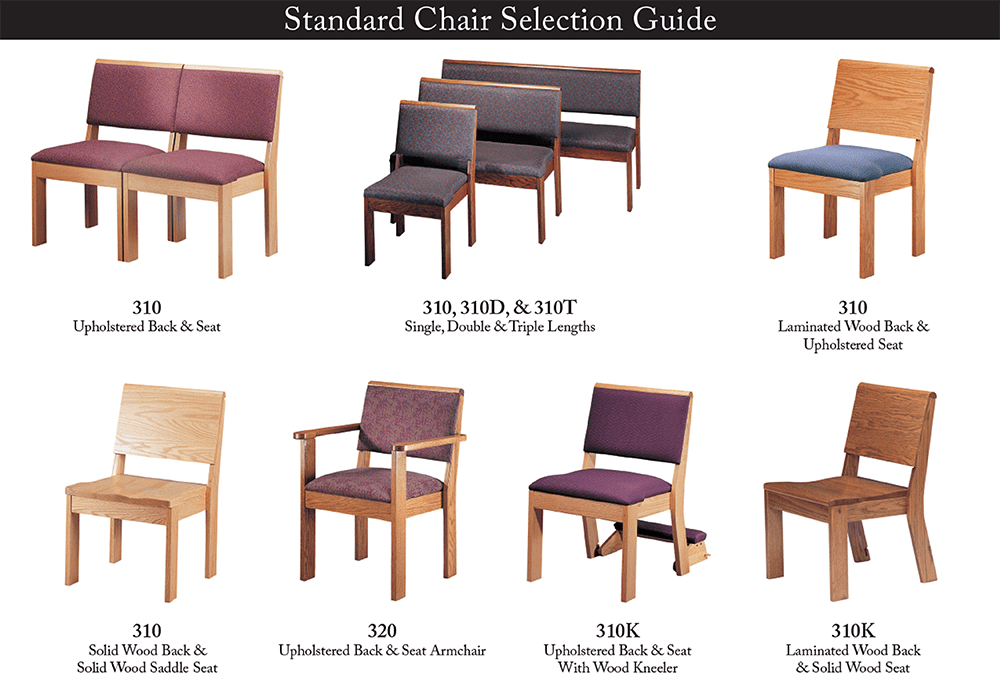 Standard Chair Selection Guide

310
Upholstered Back & Seat

310, 310D, & 310T
Single, Double & Triple Lengths

310
Laminated Wood Back & Upholstered Seat

310
Solid Wood Back & Solid Wood Saddle Seat

320
Upholstered Back & Seat Armchair

310K
Upholstered Back & Seat With Wood Kneeler

310K
Laminated Wood Back & Solid Wood Seat